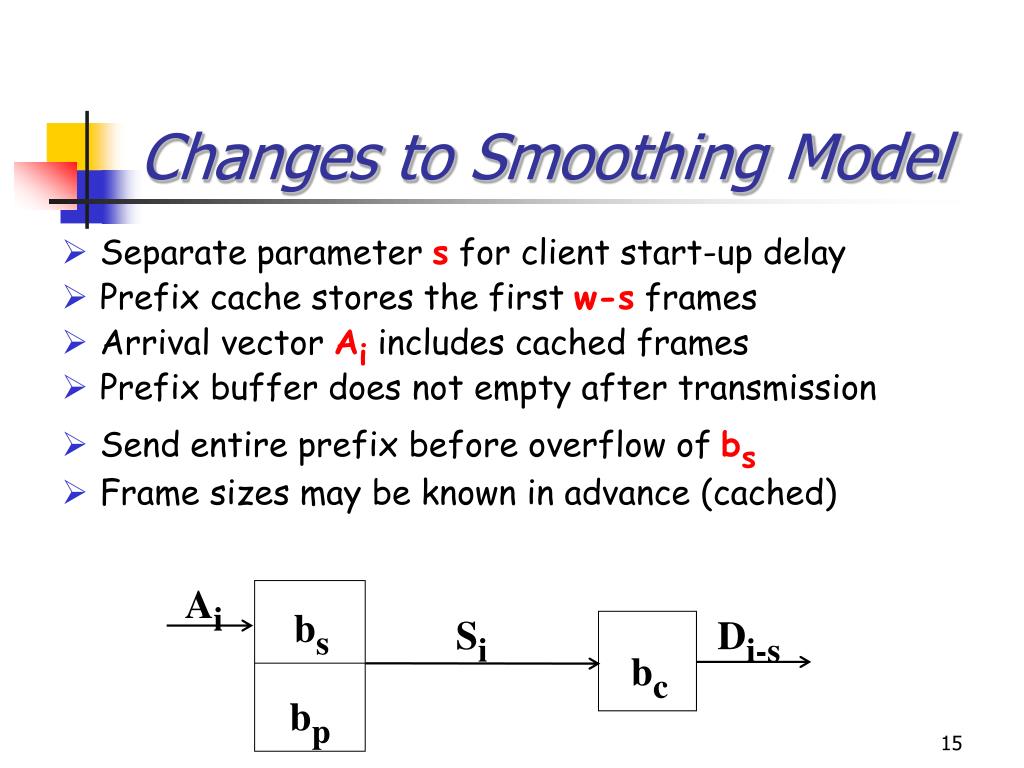 Changes to Smoothing Model

➢ Separate parameter s for client start-up delay
➢ Prefix cache stores the first w-s frames
➢ Arrival vector $A_i$ includes cached frames
➢ Prefix buffer does not empty after transmission
➢ Send entire prefix before overflow of $b_s$
➢ Frame sizes may be known in advance (cached)

$A_i$

$b_s$

$b_p$

$S_i$

$b_c$

$D_{i-s}$

15